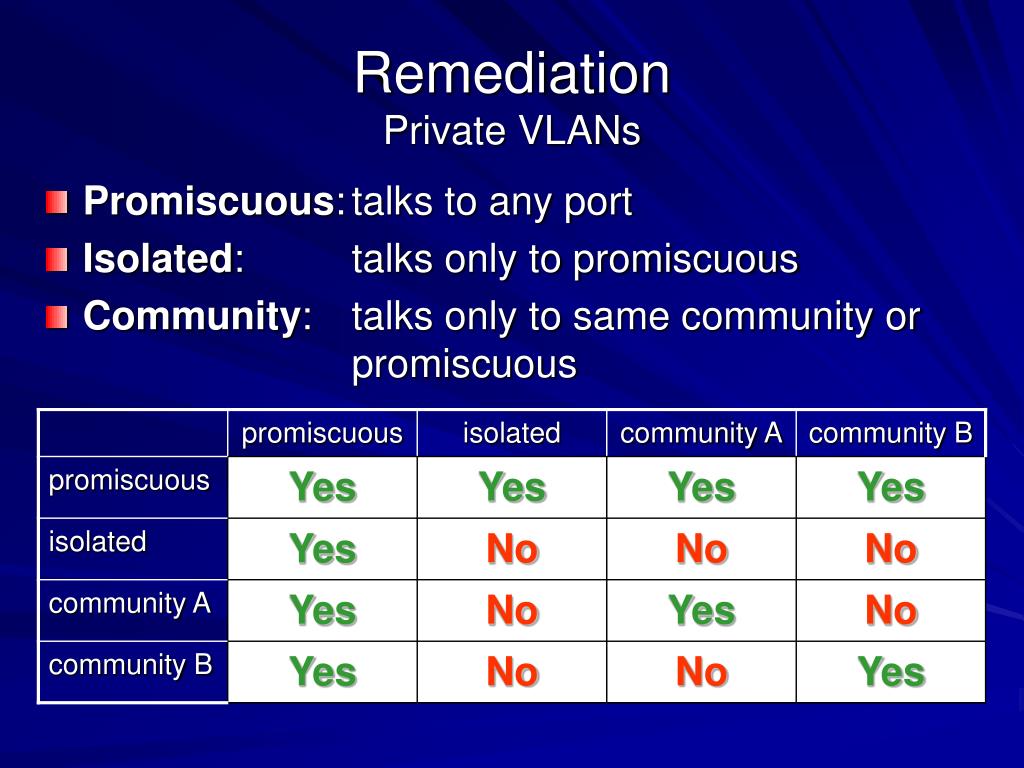 Remediation
Private VLANs

Promiscuous: talks to any port
Isolated: talks only to promiscuous
Community: talks only to same community or promiscuous

| | promiscuous | isolated | community A | community B |
|---|---|---|---|---|
| promiscuous | Yes | Yes | Yes | Yes |
| isolated | Yes | No | No | No |
| community A | Yes | No | Yes | No |
| community B | Yes | No | No | Yes |